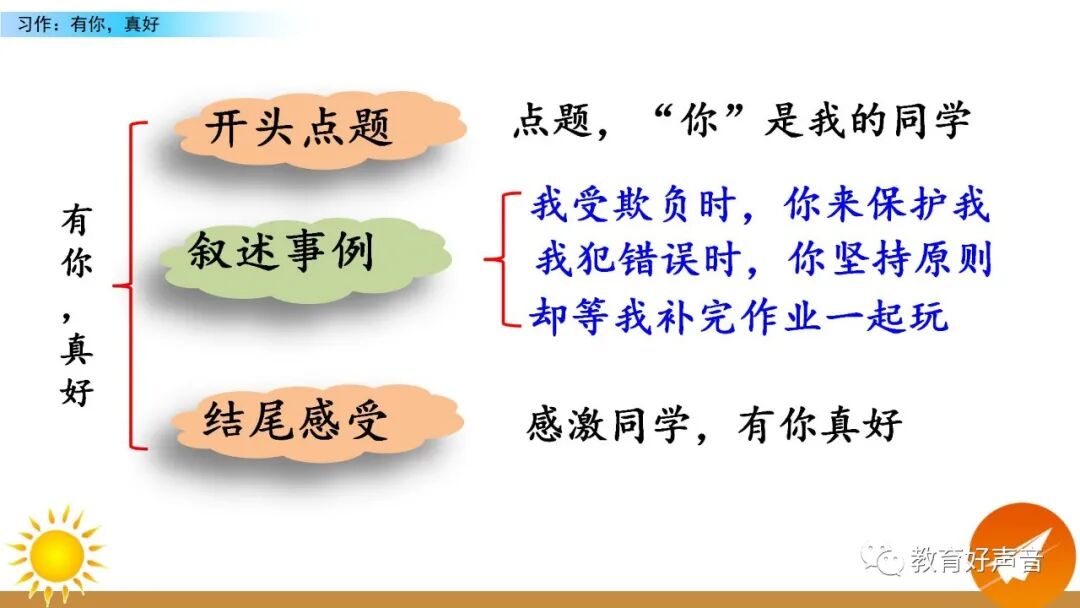 习作：有你，真好

有你，真好

开头点题　点题，“你”是我的同学

叙述事例　我受欺负时，你来保护我
我犯错误时，你坚持原则
却等我补完作业一起玩

结尾感受　感激同学，有你真好

教育好声音